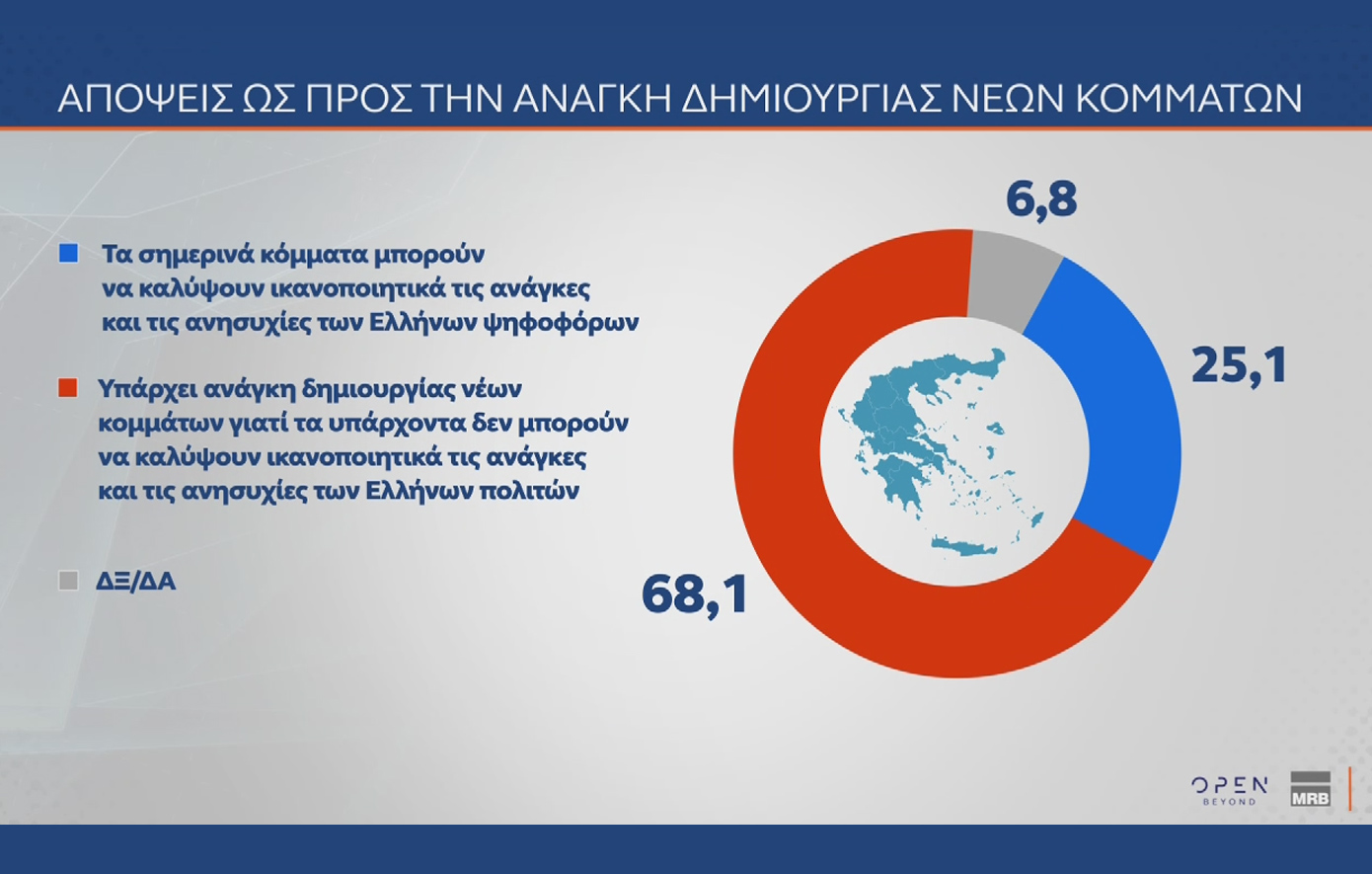 ΑΠΟΨΕΙΣ ΩΣ ΠΡΟΣ ΤΗΝ ΑΝΑΓΚΗ ΔΗΜΙΟΥΡΓΙΑΣ ΝΕΩΝ ΚΟΜΜΑΤΩΝ

Τα σημερινά κόμματα μπορούν να καλύψουν ικανοποιητικά τις ανάγκες και τις ανησυχίες των Ελλήνων ψηφοφόρων

Υπάρχει ανάγκη δημιουργίας νέων κομμάτων γιατί τα υπάρχοντα δεν μπορούν να καλύψουν ικανοποιητικά τις ανάγκες και τις ανησυχίες των Ελλήνων πολιτών

ΔΞ/ΔΑ

6,8

25,1

68,1

OPEN BEYOND

MRB